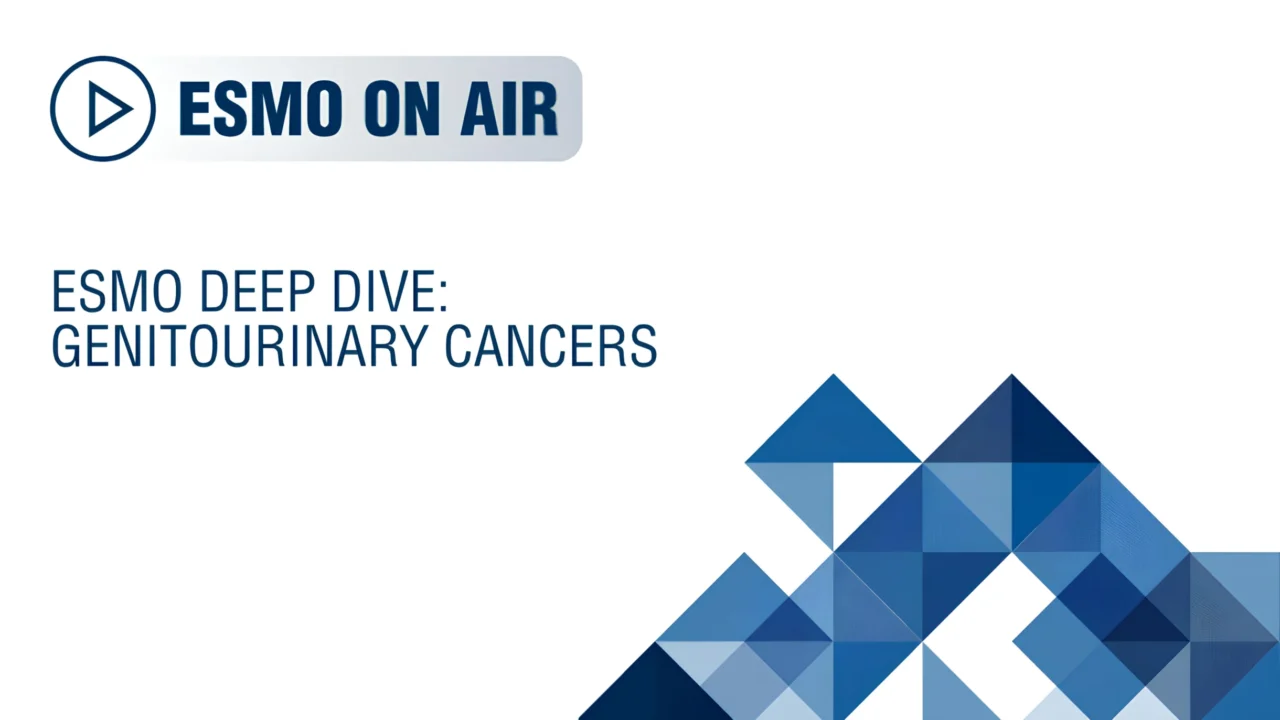 ESMO ON AIR

ESMO DEEP DIVE:
GENITOURINARY CANCERS